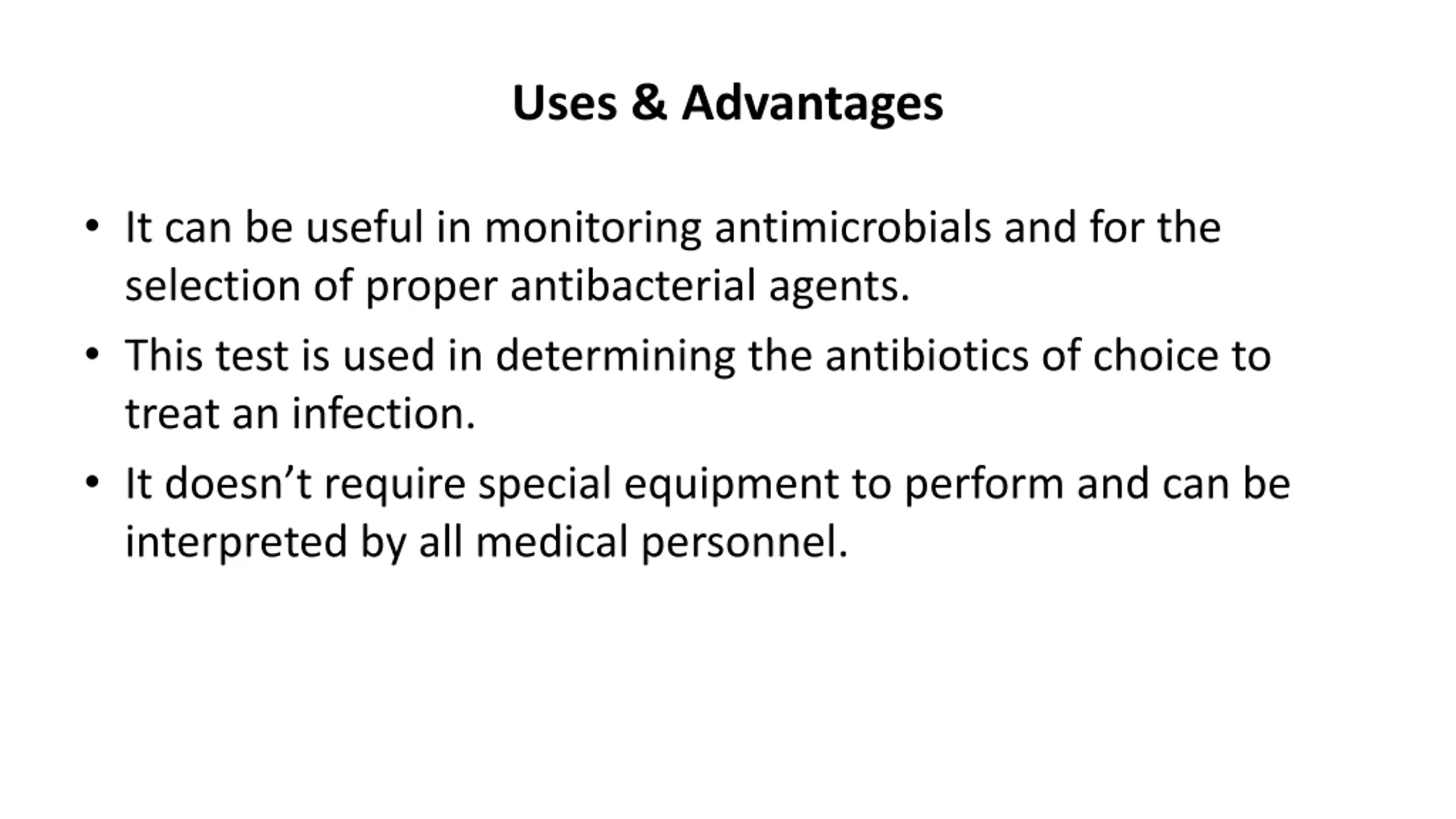 Uses & Advantages

• It can be useful in monitoring antimicrobials and for the selection of proper antibacterial agents.

• This test is used in determining the antibiotics of choice to treat an infection.

• It doesn’t require special equipment to perform and can be interpreted by all medical personnel.